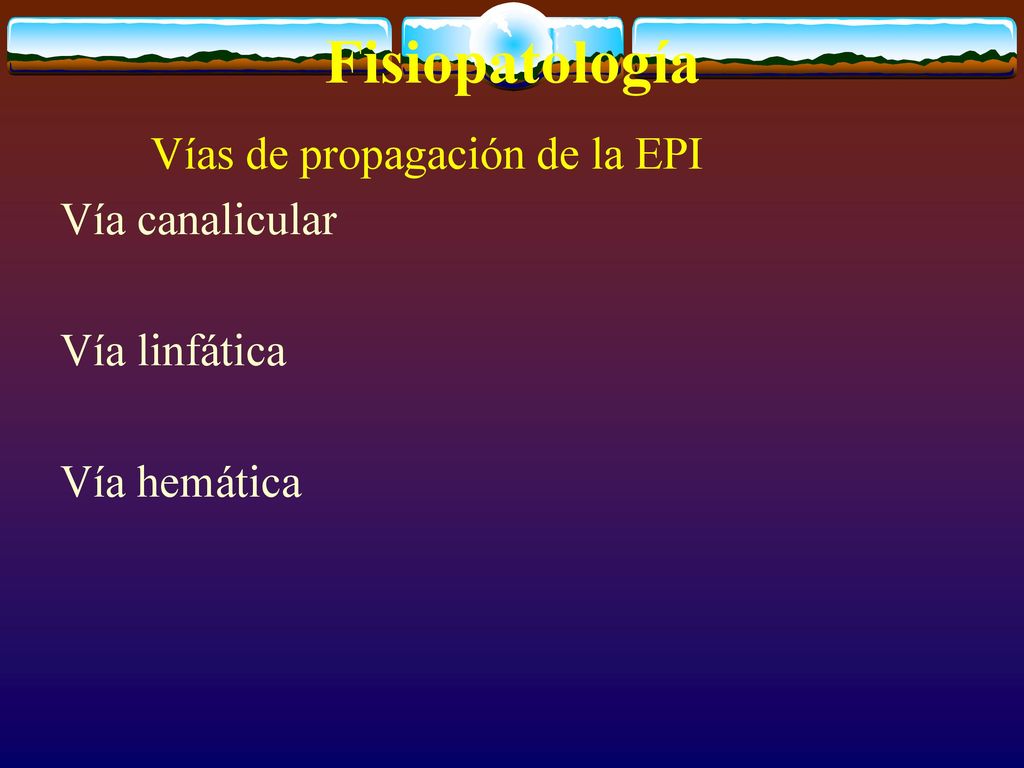 Fisiopatología

Vías de propagación de la EPI

Vía canalicular

Vía linfática

Vía hemática